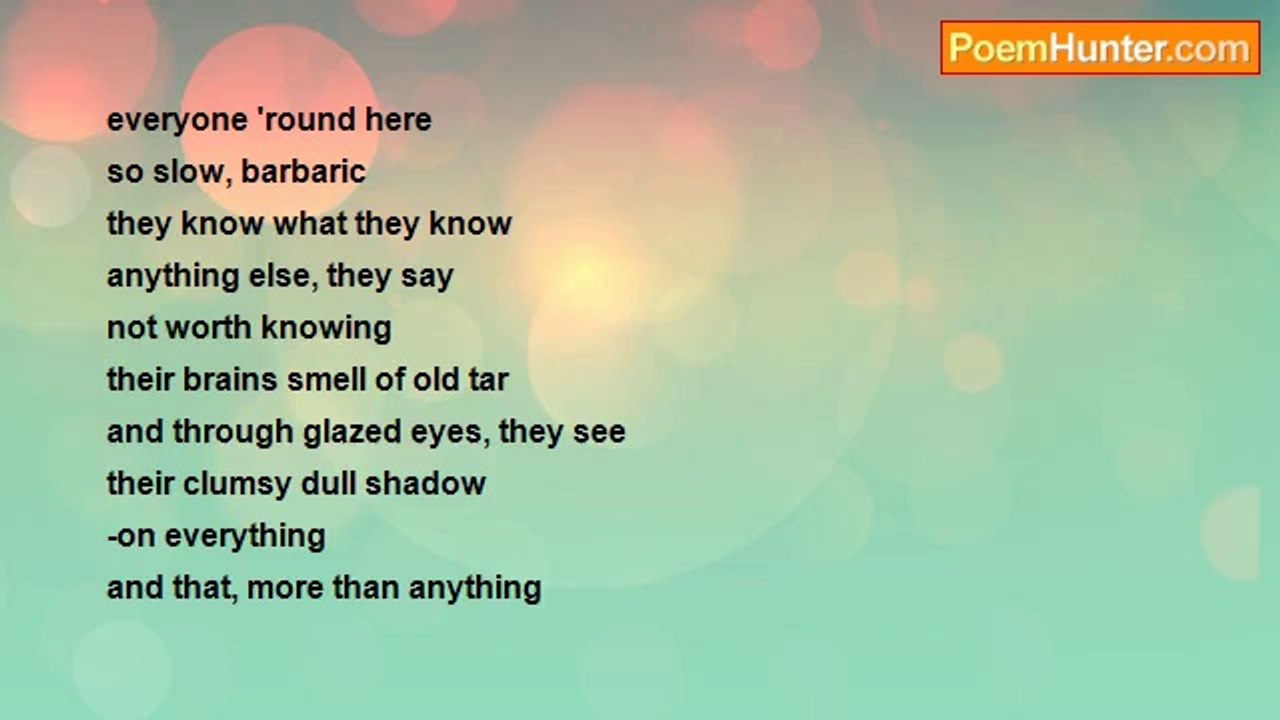 PoemHunter.com

everyone 'round here
so slow, barbaric
they know what they know
anything else, they say
not worth knowing
their brains smell of old tar
and through glazed eyes, they see
their clumsy dull shadow
-on everything
and that, more than anything